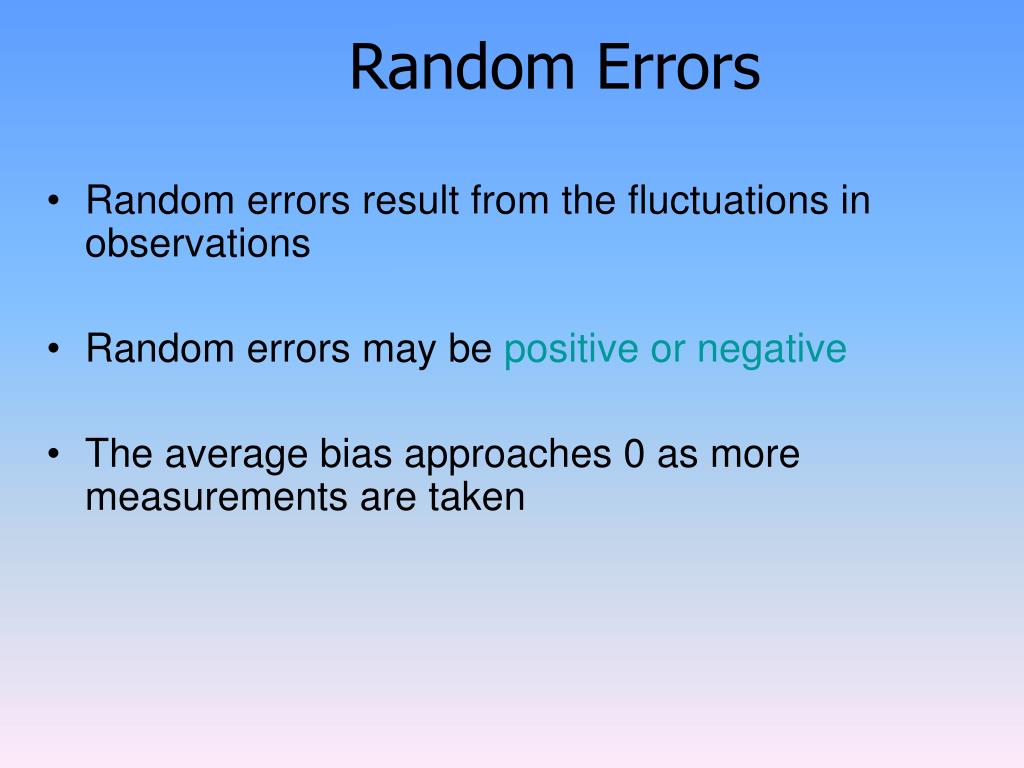 Random Errors

• Random errors result from the fluctuations in observations

• Random errors may be positive or negative

• The average bias approaches 0 as more measurements are taken